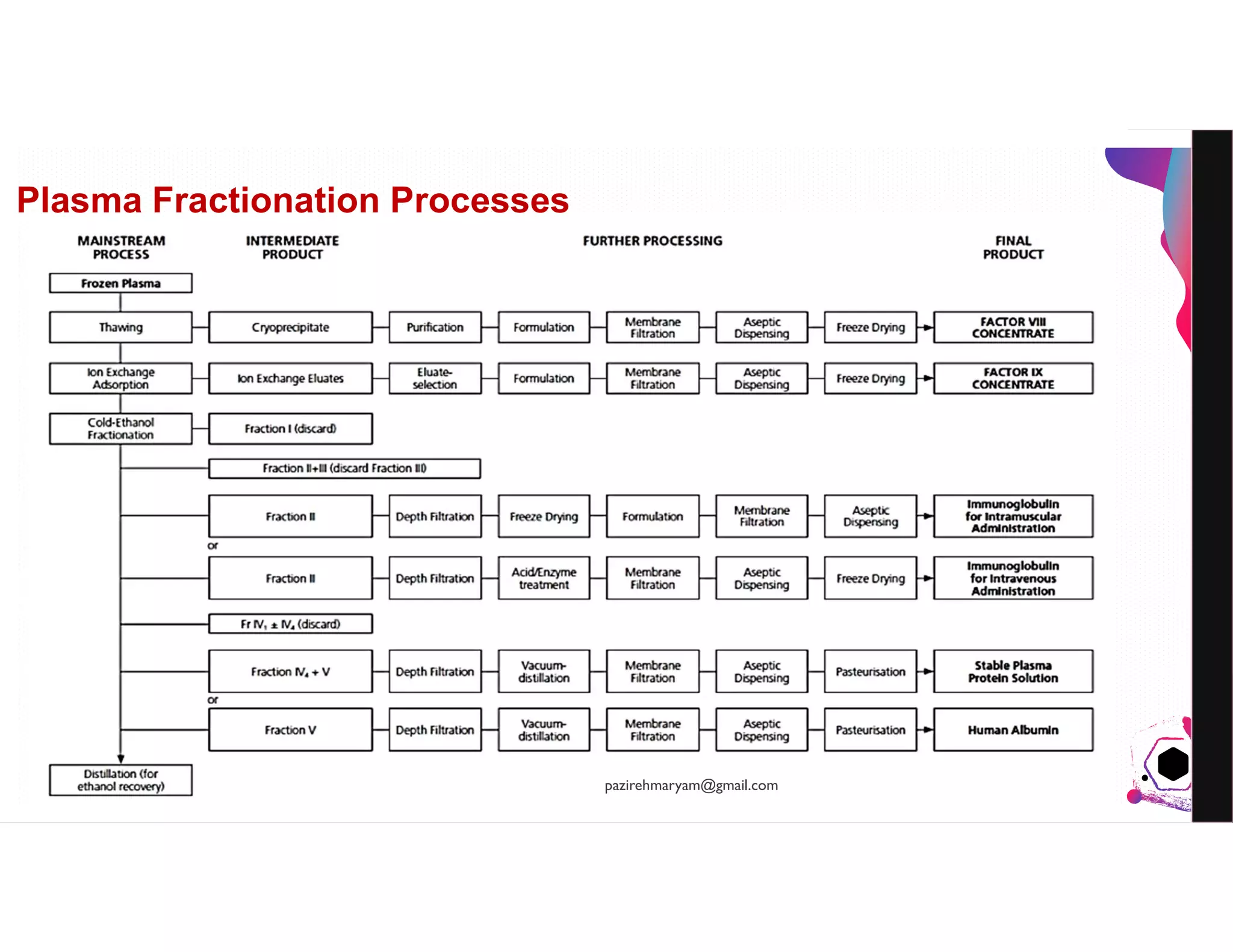 Plasma Fractionation Processes

MAINSTREAM PROCESS

INTERMEDIATE PRODUCT

FURTHER PROCESSING

FINAL PRODUCT

Frozen Plasma

Thawing

Cryoprecipitate

Purification

Formulation

Membrane Filtration

Aseptic Dispensing

Freeze Drying

FACTOR VIII CONCENTRATE

Ion Exchange Adsorption

Ion Exchange Eluates

Eluate-selection

Formulation

Membrane Filtration

Aseptic Dispensing

Freeze Drying

FACTOR IX CONCENTRATE

Cold-Ethanol Fractionation

Fraction I (discard)

Fraction II+III (discard Fraction III)

Fraction II

Depth Filtration

Freeze Drying

Formulation

Membrane Filtration

Aseptic Dispensing

Immunoglobulin for Intramuscular Administration

or

Fraction II

Depth Filtration

Acid/Enzyme treatment

Membrane Filtration

Aseptic Dispensing

Freeze Drying

Immunoglobulin for Intravenous Administration

Fr $IV_1 \pm IV_4$ (discard)

Fraction $IV_4$ + V

Depth Filtration

Vacuum-distillation

Membrane Filtration

Aseptic Dispensing

Pasteurisation

Stable Plasma Protein Solution

or

Fraction V

Depth Filtration

Vacuum-distillation

Membrane Filtration

Aseptic Dispensing

Pasteurisation

Human Albumin

Distillation (for ethanol recovery)

pazirehmaryam@gmail.com